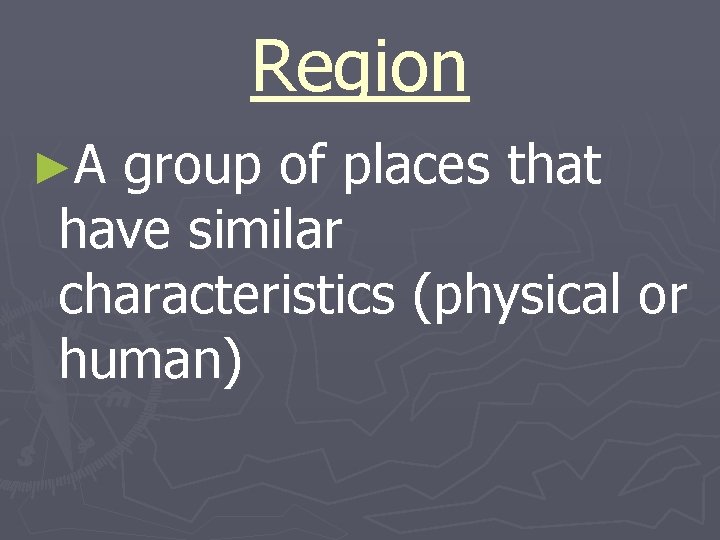 Region

►A group of places that have similar characteristics (physical or human)